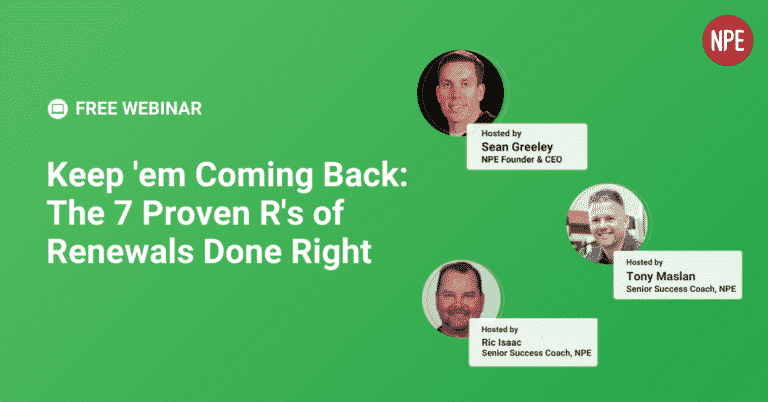 NPE

FREE WEBINAR

Keep 'em Coming Back: The 7 Proven R's of Renewals Done Right

Hosted by
Sean Greeley
NPE Founder & CEO

Hosted by
Tony Maslan
Senior Success Coach, NPE

Hosted by
Ric Isaac
Senior Success Coach, NPE